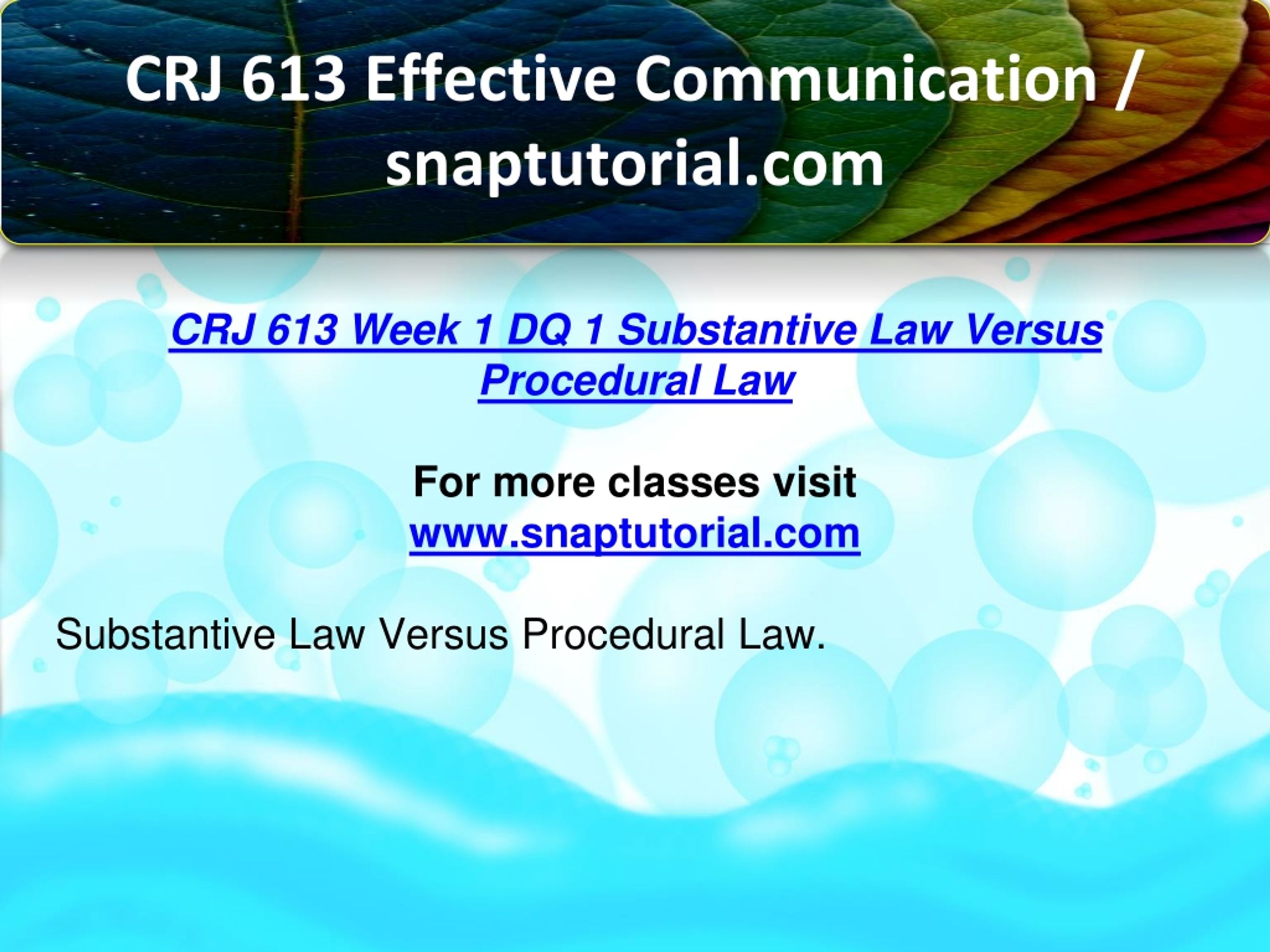 CRJ 613 Effective Communication / snaptutorial.com

CRJ 613 Week 1 DQ 1 Substantive Law Versus Procedural Law

For more classes visit
www.snaptutorial.com

Substantive Law Versus Procedural Law.